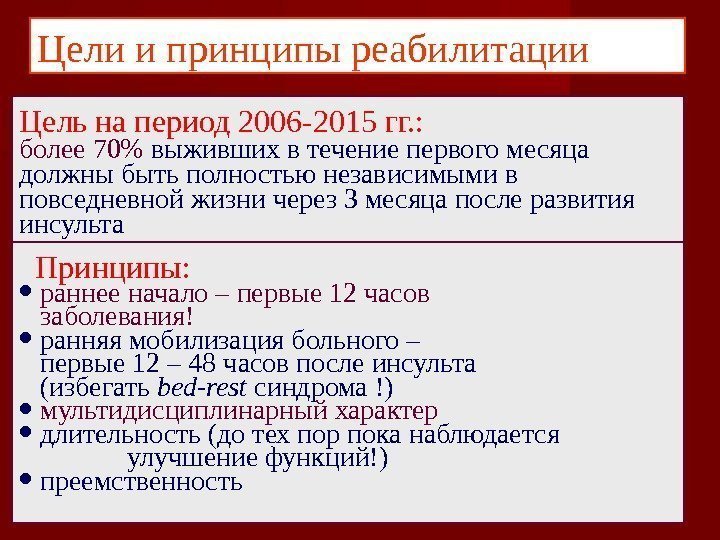 Цели и принципы реабилитации

Цель на период 2006-2015 гг.:
более 70% выживших в течение первого месяца должны быть полностью независимыми в повседневной жизни через 3 месяца после развития инсульта

Принципы:
• раннее начало – первые 12 часов заболевания!
• ранняя мобилизация больного – первые 12 – 48 часов после инсульта (избегать bed-rest синдрома !)
• мультидисциплинарный характер
• длительность (до тех пор пока наблюдается улучшение функций!)
• преемственность